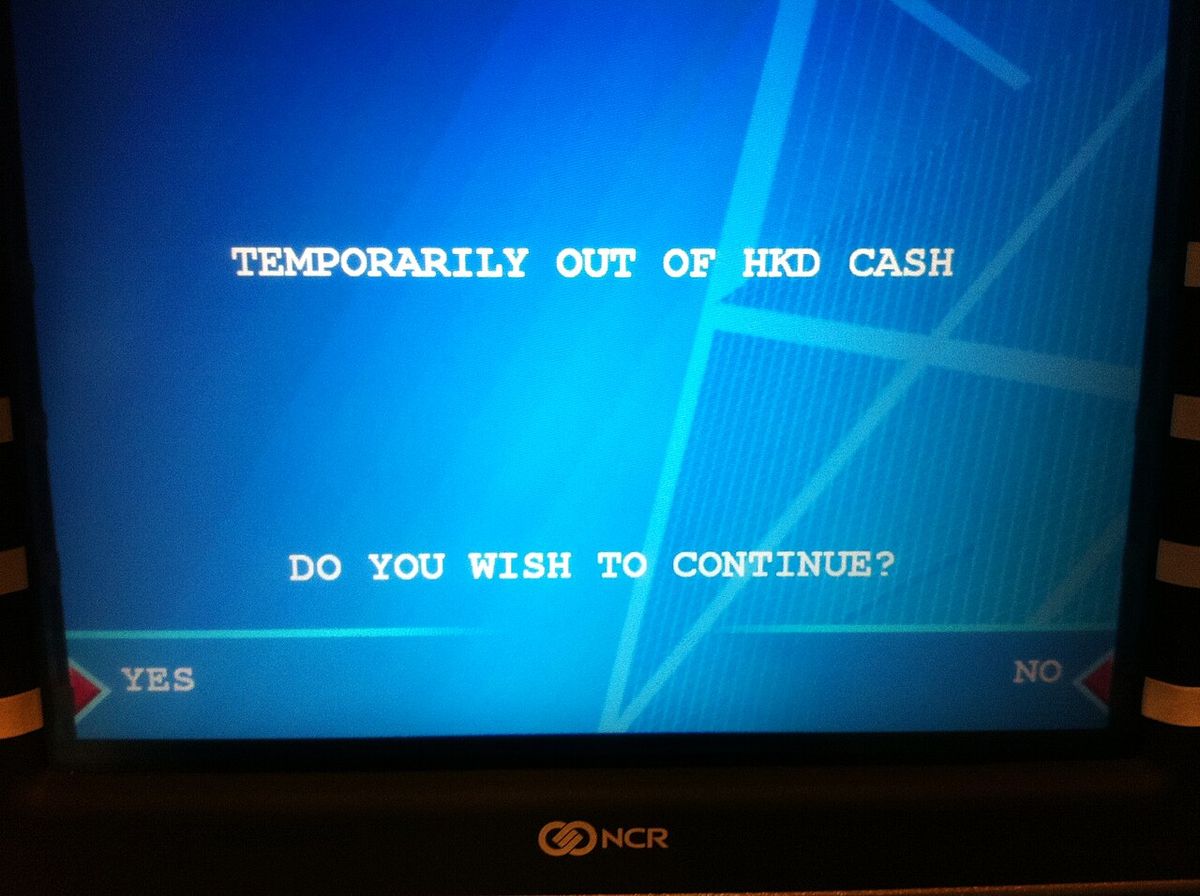 TEMPORARILY OUT OF HKD CASH

DO YOU WISH TO CONTINUE?

YES

NO

NCR